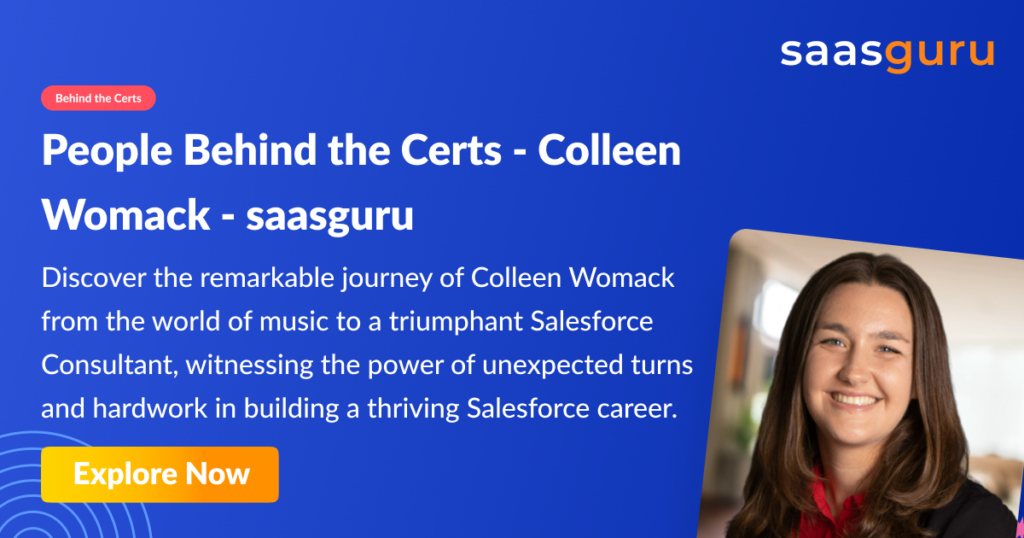 saasguru

Behind the Certs

People Behind the Certs - Colleen Womack - saasguru

Discover the remarkable journey of Colleen Womack from the world of music to a triumphant Salesforce Consultant, witnessing the power of unexpected turns and hardwork in building a thriving Salesforce career.

Explore Now